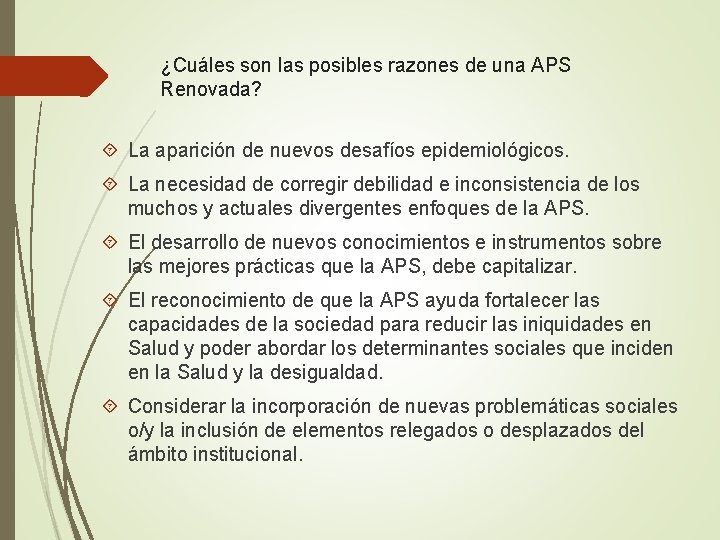 ¿Cuáles son las posibles razones de una APS Renovada?

La aparición de nuevos desafíos epidemiológicos.

La necesidad de corregir debilidad e inconsistencia de los muchos y actuales divergentes enfoques de la APS.

El desarrollo de nuevos conocimientos e instrumentos sobre las mejores prácticas que la APS, debe capitalizar.

El reconocimiento de que la APS ayuda fortalecer las capacidades de la sociedad para reducir las iniquidades en Salud y poder abordar los determinantes sociales que inciden en la Salud y la desigualdad.

Considerar la incorporación de nuevas problemáticas sociales o/y la inclusión de elementos relegados o desplazados del ámbito institucional.